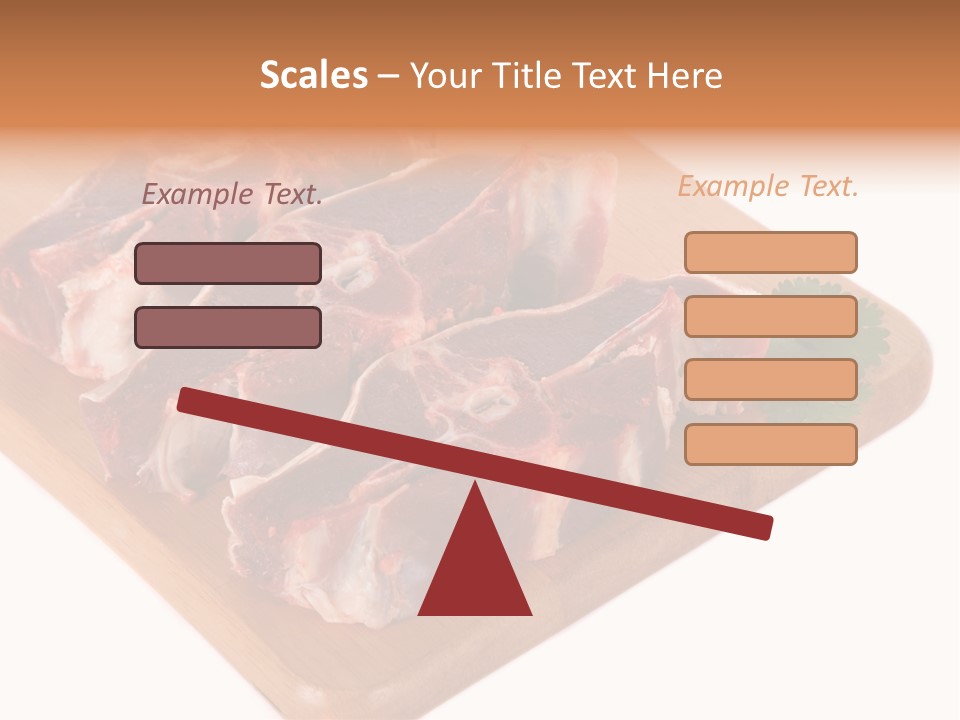 Scales – Your Title Text Here

Example Text.

Example Text.